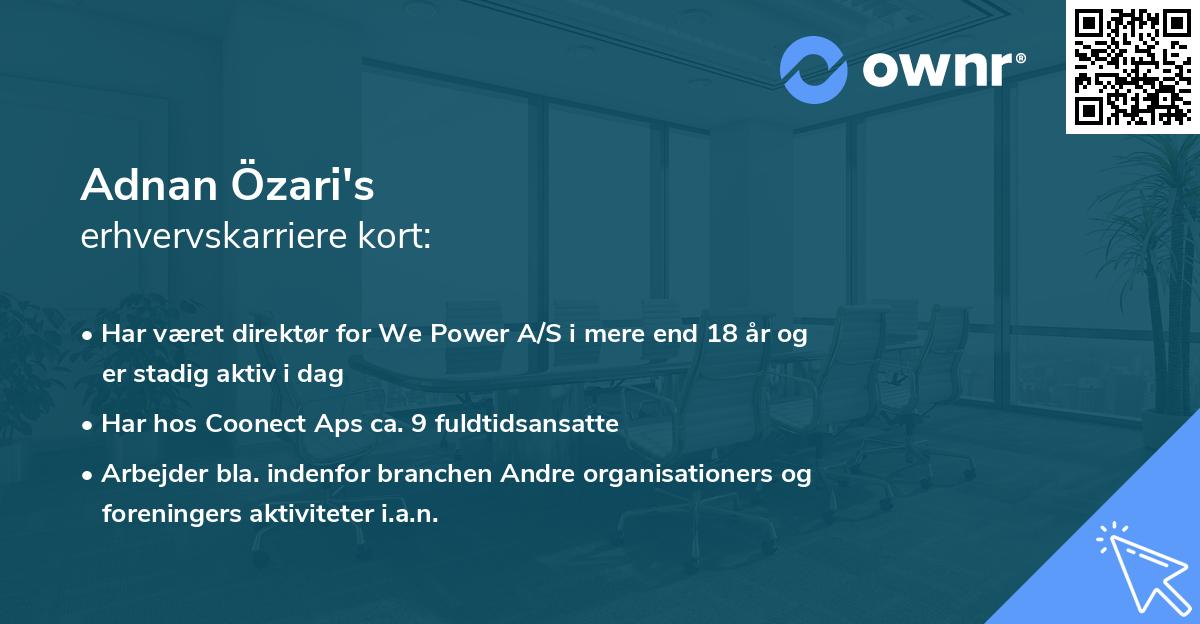 ownr®

Adnan Özari's
erhvervskarriere kort:

• Har været direktør for We Power A/S i mere end 18 år og er stadig aktiv i dag

• Har hos Coonect Aps ca. 9 fuldtidsansatte

• Arbejder bla. indenfor branchen Andre organisationers og foreningers aktiviteter i.a.n.